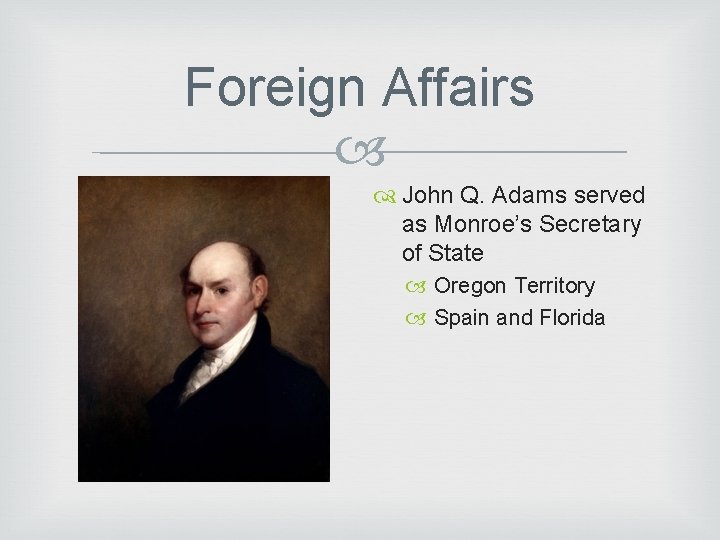 Foreign Affairs

John Q. Adams served as Monroe's Secretary of State

Oregon Territory

Spain and Florida